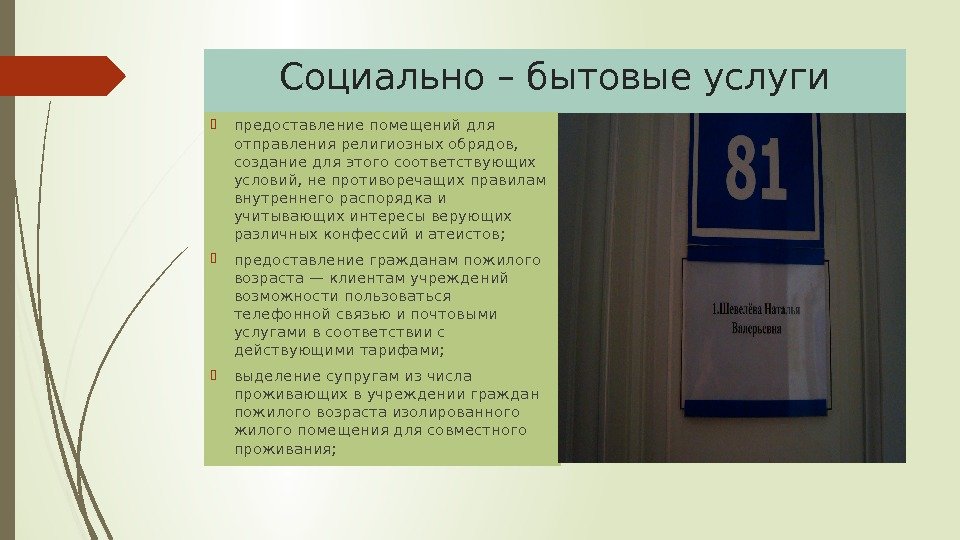 Социально – бытовые услуги

предоставление помещений для отправления религиозных обрядов, создание для этого соответствующих условий, не противоречащих правилам внутреннего распорядка и учитывающих интересы верующих различных конфессий и атеистов;

предоставление гражданам пожилого возраста — клиентам учреждений возможности пользоваться телефонной связью и почтовыми услугами в соответствии с действующими тарифами;

выделение супругам из числа проживающих в учреждении граждан пожилого возраста изолированного жилого помещения для совместного проживания;

81

1.Шевелёва Наталья Валерьевна